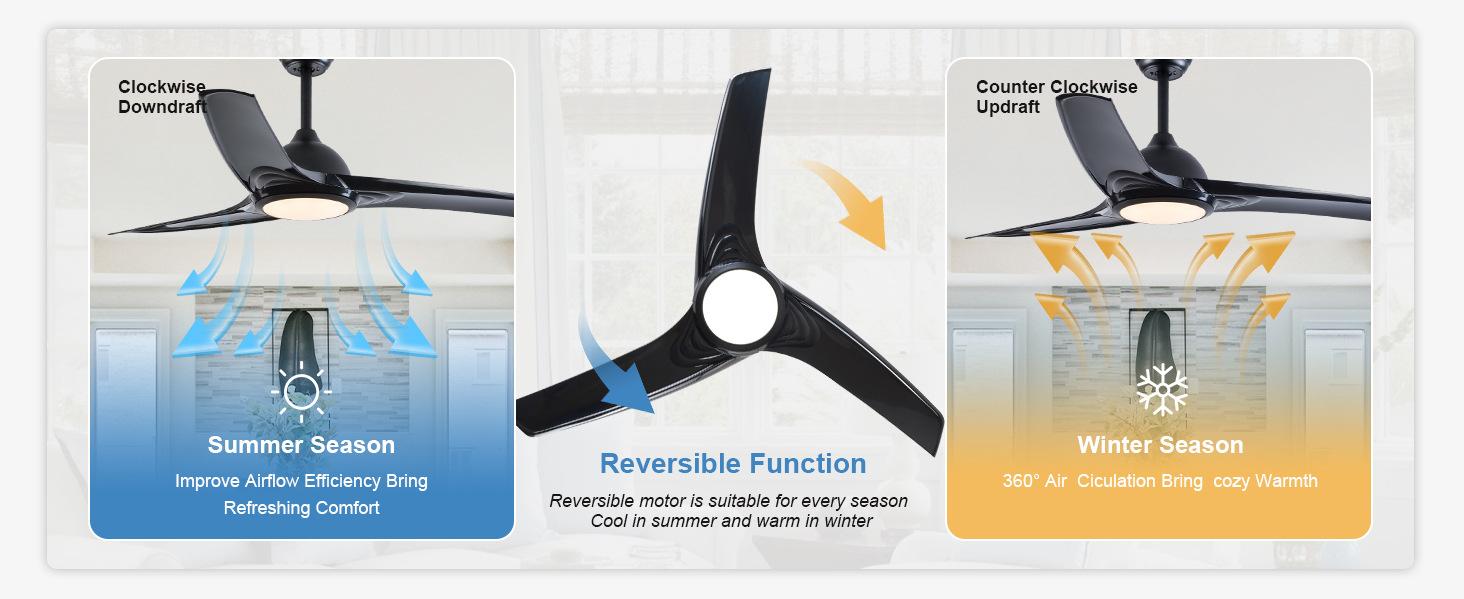 Clockwise Downdraft

Summer Season

Improve Airflow Efficiency Bring Refreshing Comfort

Reversible Function

Reversible motor is suitable for every season Cool in summer and warm in winter

Counter Clockwise Updraft

Winter Season

360° Air Ciculation Bring cozy Warmth